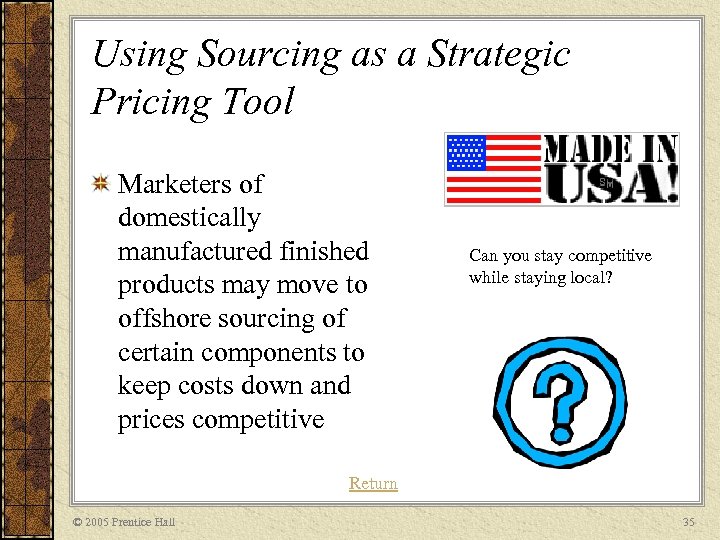 Using Sourcing as a Strategic Pricing Tool

Marketers of domestically manufactured finished products may move to offshore sourcing of certain components to keep costs down and prices competitive

MADE IN USA!
SM

Can you stay competitive while staying local?

?

Return

© 2005 Prentice Hall

35